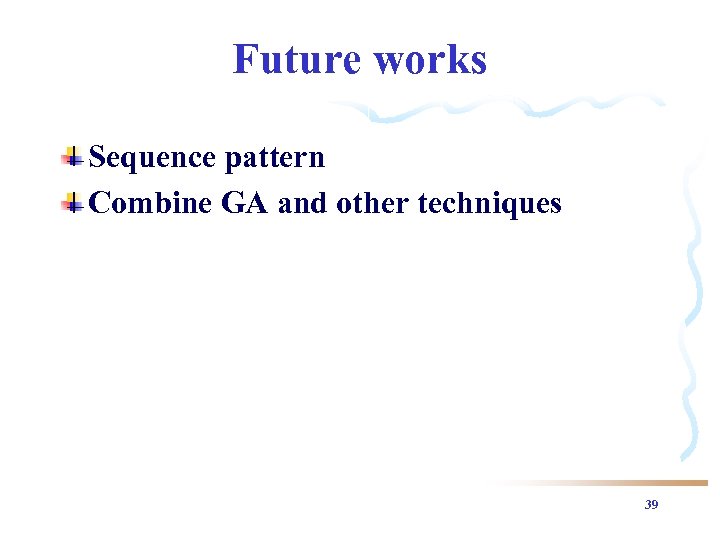 Future works

Sequence pattern

Combine GA and other techniques

39